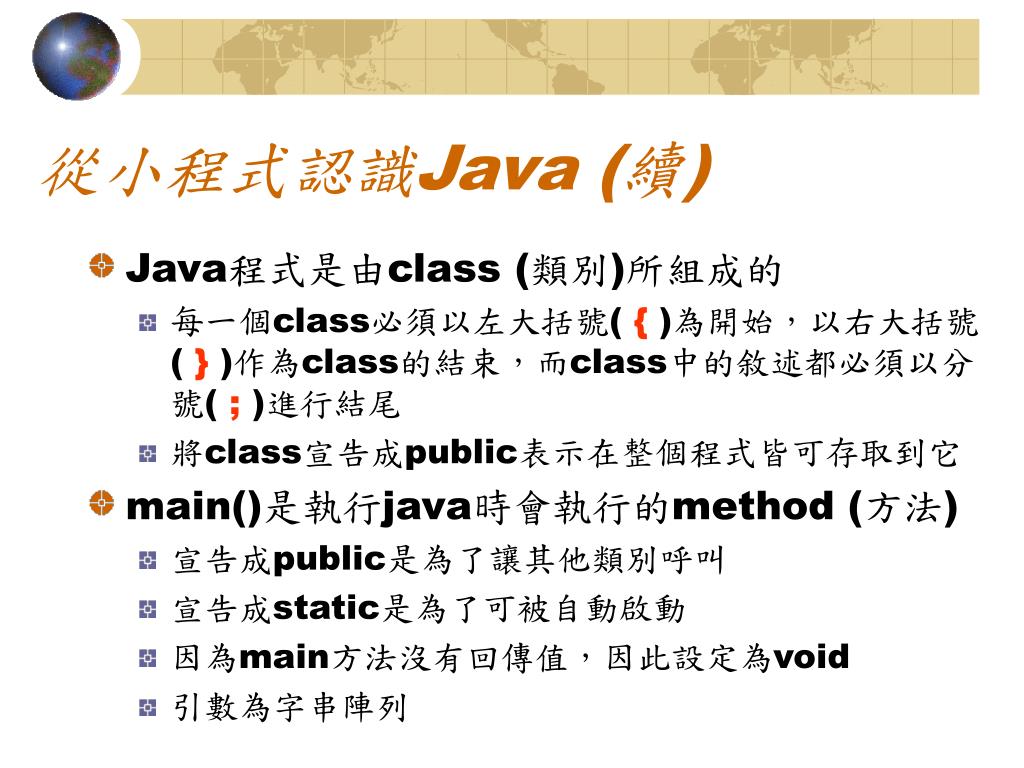 從小程式認識Java (續)

Java程式是由class (類別)所組成的

每一個class必須以左大括號( { )為開始，以右大括號( } )作為class的結束，而class中的敘述都必須以分號( ; )進行結尾

將class宣告成public表示在整個程式皆可存取到它

main()是執行java時會執行的method (方法)

宣告成public是為了讓其他類別呼叫

宣告成static是為了可被自動啟動

因為main方法沒有回傳值，因此設定為void

引數為字串陣列